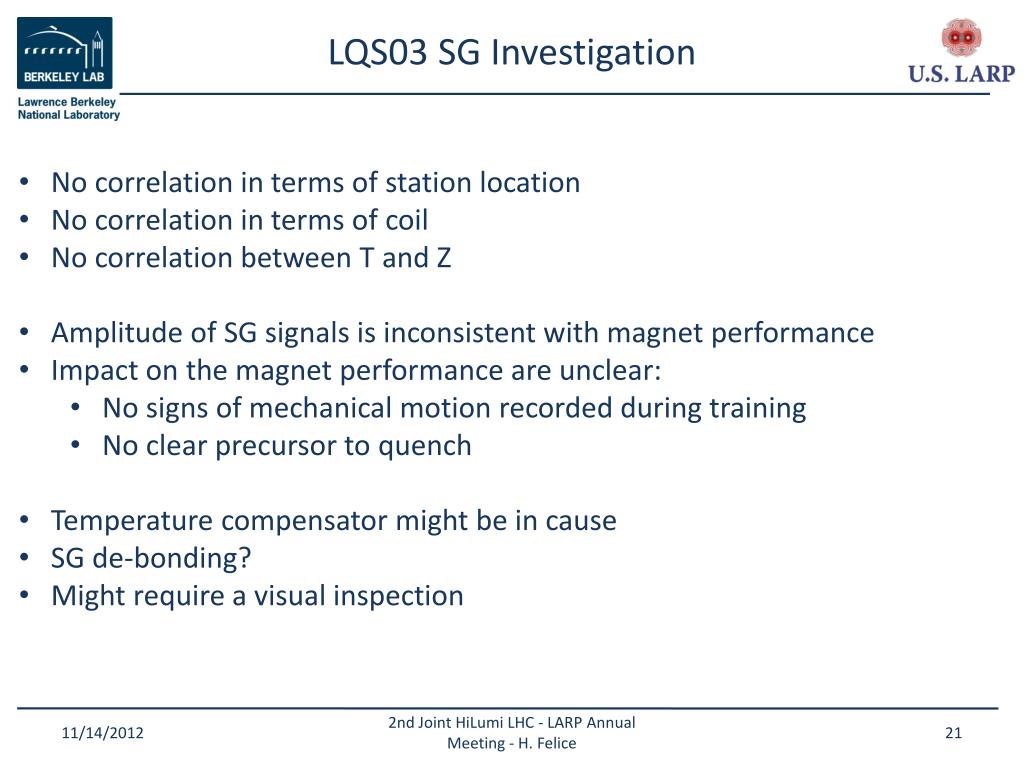 BERKELEY LAB
Lawrence Berkeley National Laboratory

LQS03 SG Investigation

U.S. LARP

• No correlation in terms of station location
• No correlation in terms of coil
• No correlation between T and Z

• Amplitude of SG signals is inconsistent with magnet performance
• Impact on the magnet performance are unclear:
  • No signs of mechanical motion recorded during training
  • No clear precursor to quench

• Temperature compensator might be in cause
• SG de-bonding?
• Might require a visual inspection

11/14/2012

2nd Joint HiLumi LHC - LARP Annual Meeting - H. Felice

21